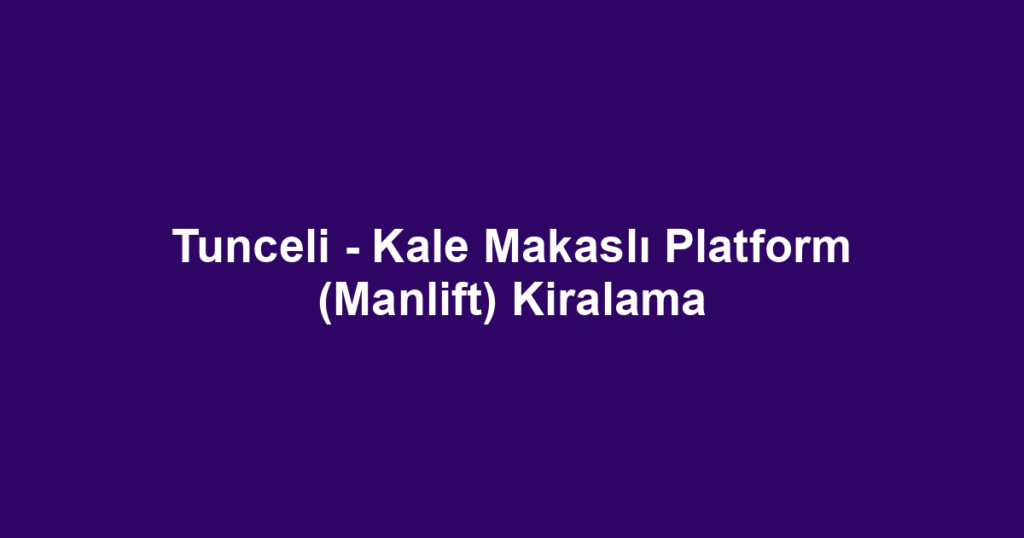 Tunceli - Kale Makaslı Platform (Manlift) Kiralama